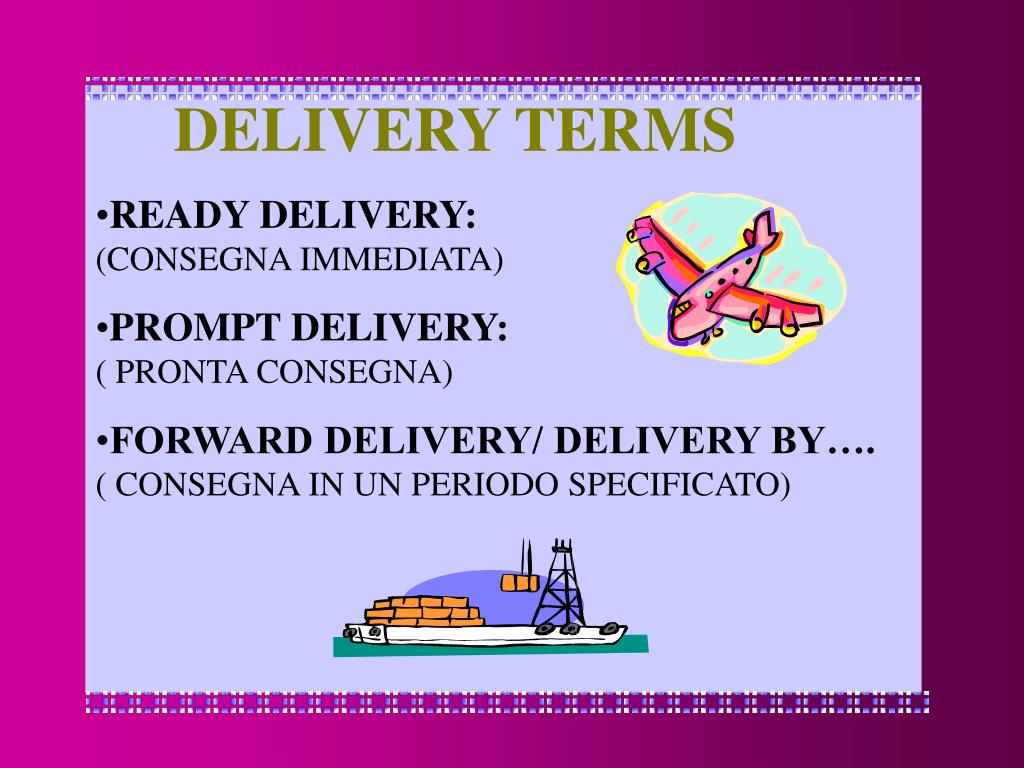 DELIVERY TERMS

•READY DELIVERY:
(CONSEGNA IMMEDIATA)

•PROMPT DELIVERY:
( PRONTA CONSEGNA)

•FORWARD DELIVERY/ DELIVERY BY….
( CONSEGNA IN UN PERIODO SPECIFICATO)